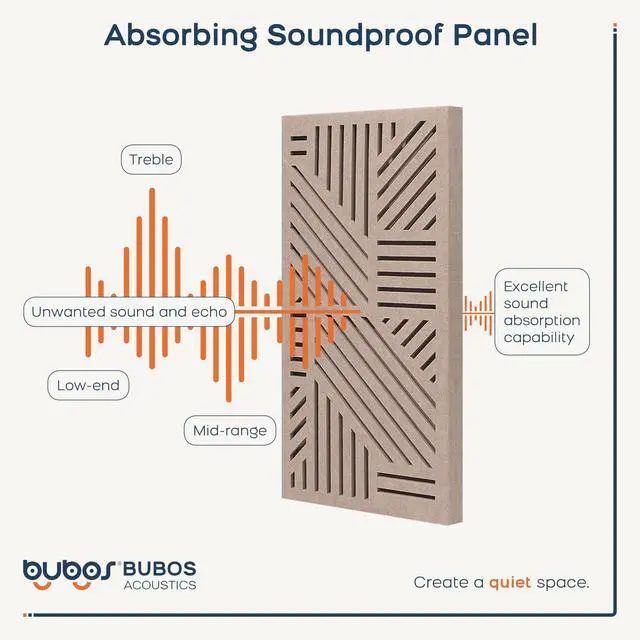 Absorbing Soundproof Panel

Treble

Unwanted sound and echo

Low-end

Mid-range

Excellent sound absorption capability

bubos® BUBOS ACOUSTICS

Create a quiet space.